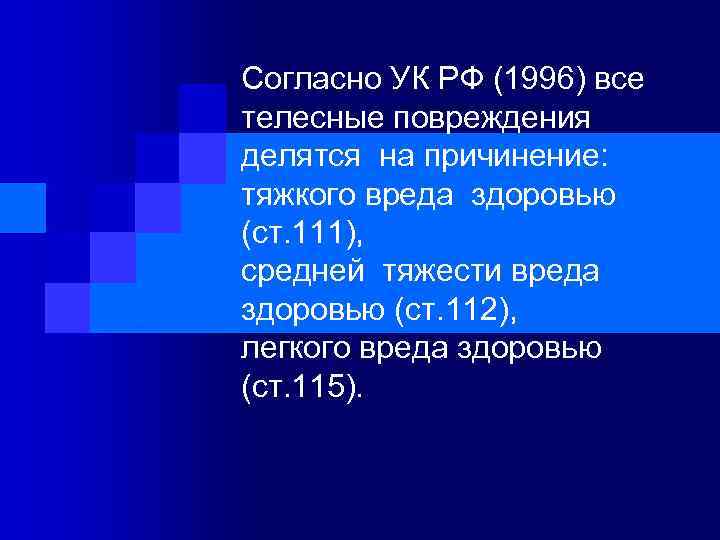 Согласно УК РФ (1996) все телесные повреждения делятся на причинение: тяжкого вреда здоровью (ст.111), средней тяжести вреда здоровью (ст.112), легкого вреда здоровью (ст.115).